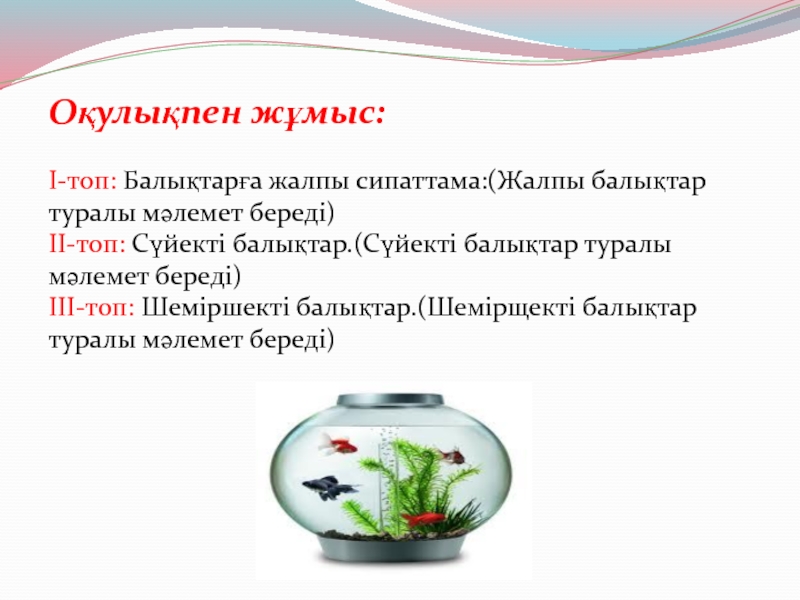 Оқулықпен жұмыс:

I-топ: Балықтарға жалпы сипаттама:(Жалпы балықтар туралы мәлемет береді)
II-топ: Сүйекті балықтар.(Сүйекті балықтар туралы мәлемет береді)
III-топ: Шеміршекті балықтар.(Шемірщекті балықтар туралы мәлемет береді)